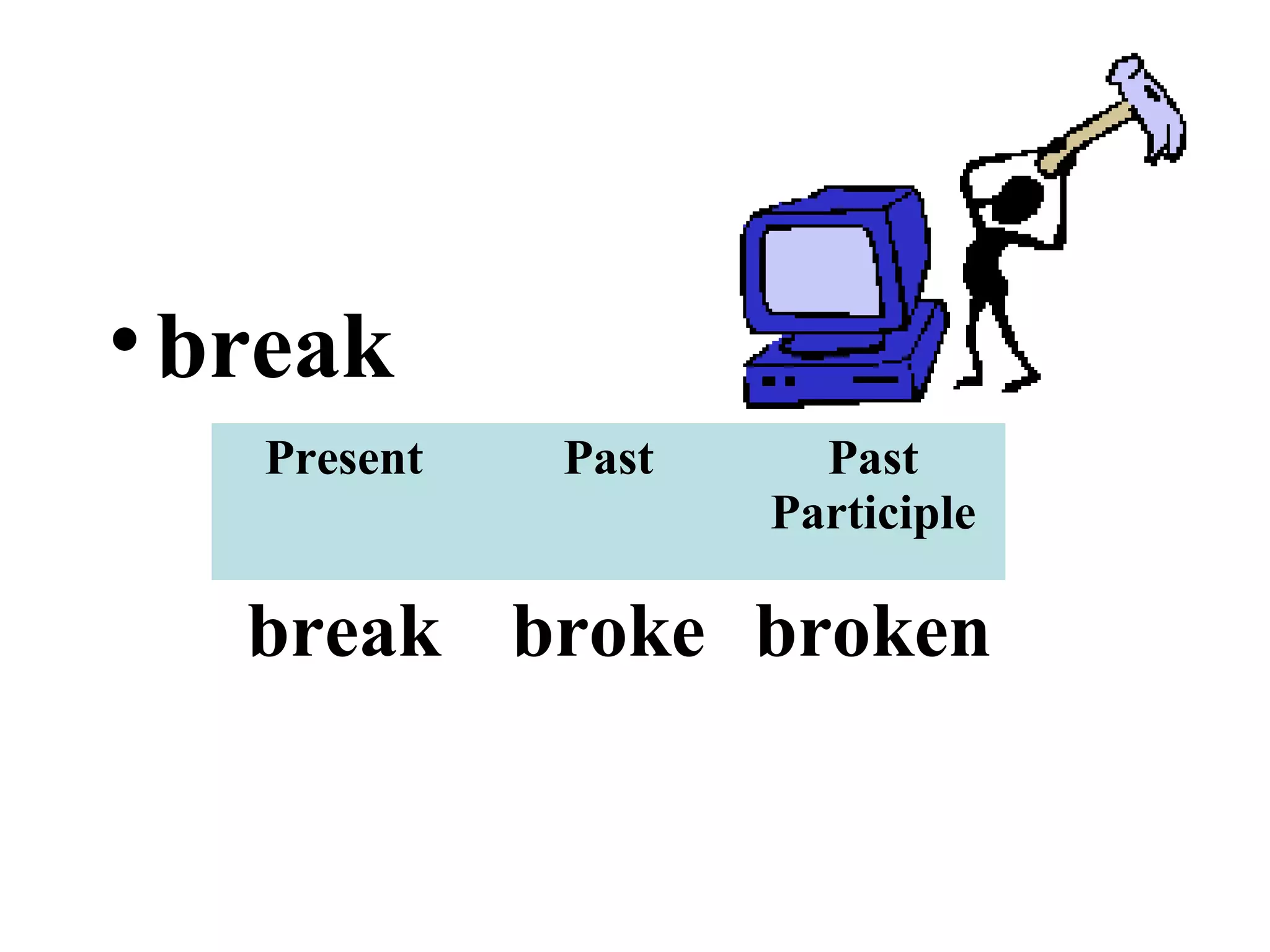 • break

| Present | Past | Past Participle |
|---|---|---|
| break | broke | broken |